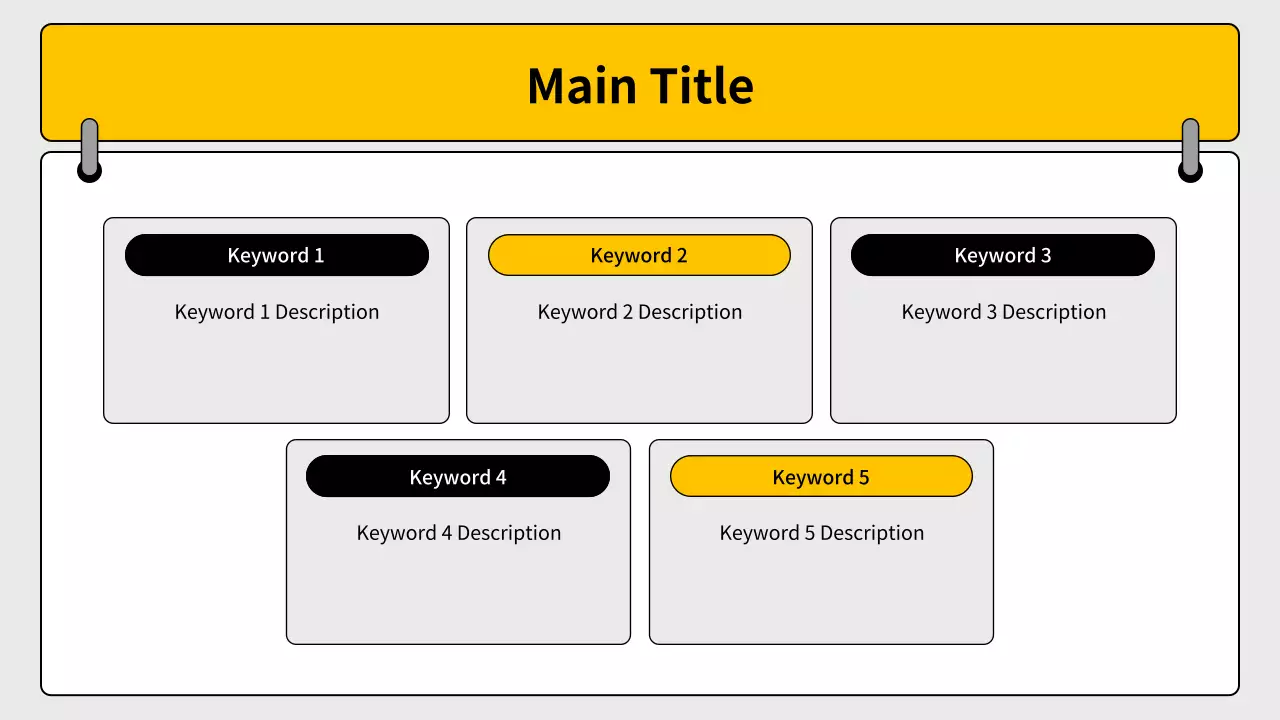 Main Title

Keyword 1

Keyword 1 Description

Keyword 2

Keyword 2 Description

Keyword 3

Keyword 3 Description

Keyword 4

Keyword 4 Description

Keyword 5

Keyword 5 Description